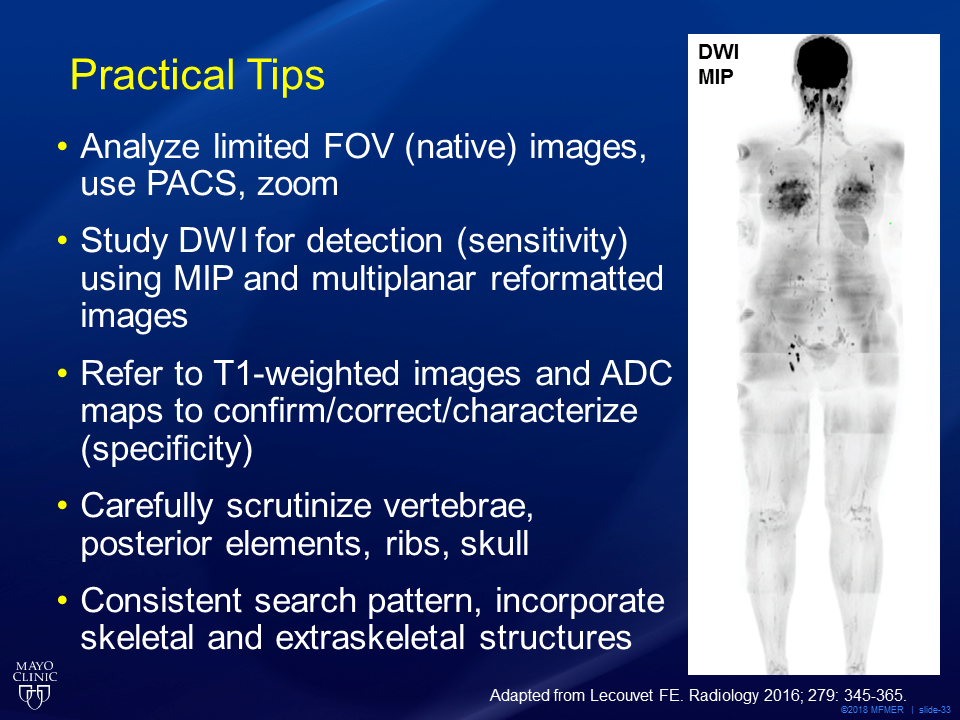 Practical Tips

• Analyze limited FOV (native) images, use PACS, zoom

• Study DWI for detection (sensitivity) using MIP and multiplanar reformatted images

• Refer to T1-weighted images and ADC maps to confirm/correct/characterize (specificity)

• Carefully scrutinize vertebrae, posterior elements, ribs, skull

• Consistent search pattern, incorporate skeletal and extraskeletal structures

DWI
MIP

MAYO CLINIC

Adapted from Lecouvet FE. Radiology 2016; 279: 345-365.

©2018 MFMER | slide-33